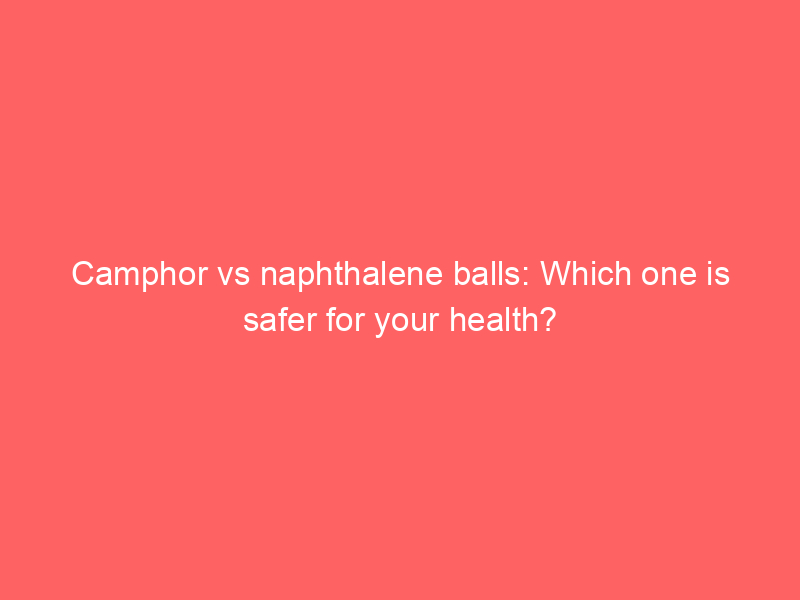 Camphor vs naphthalene balls: Which one is safer for your health?